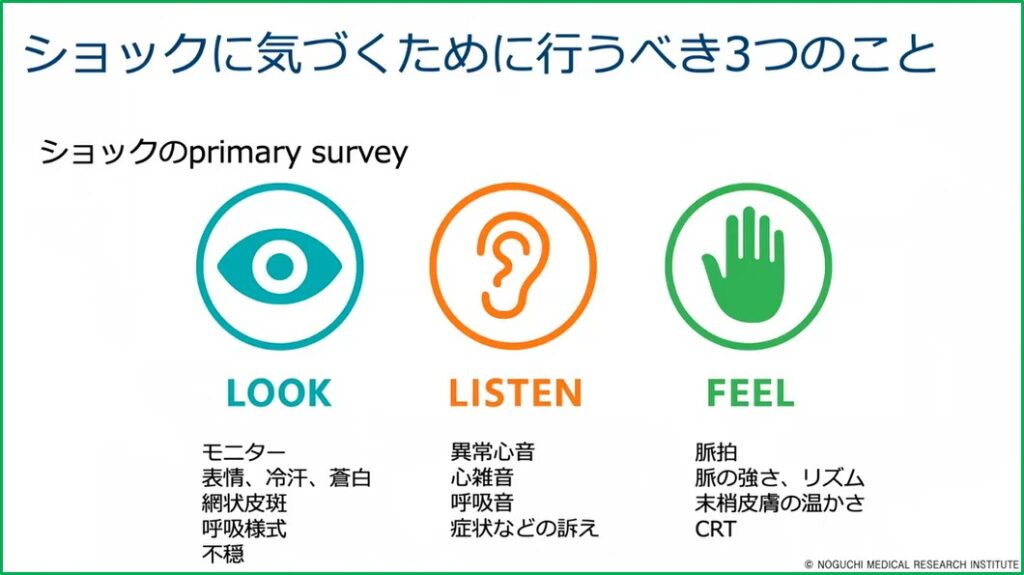 ショックに気づくために行うべき3つのこと

ショックのprimary survey

LOOK

モニター
表情、冷汗、蒼白
網状皮斑
呼吸様式
不穏

LISTEN

異常心音
心雑音
呼吸音
症状などの訴え

FEEL

脈拍
脈の強さ、リズム
末梢皮膚の温かさ
CRT

© NOGUCHI MEDICAL RESEARCH INSTITUTE